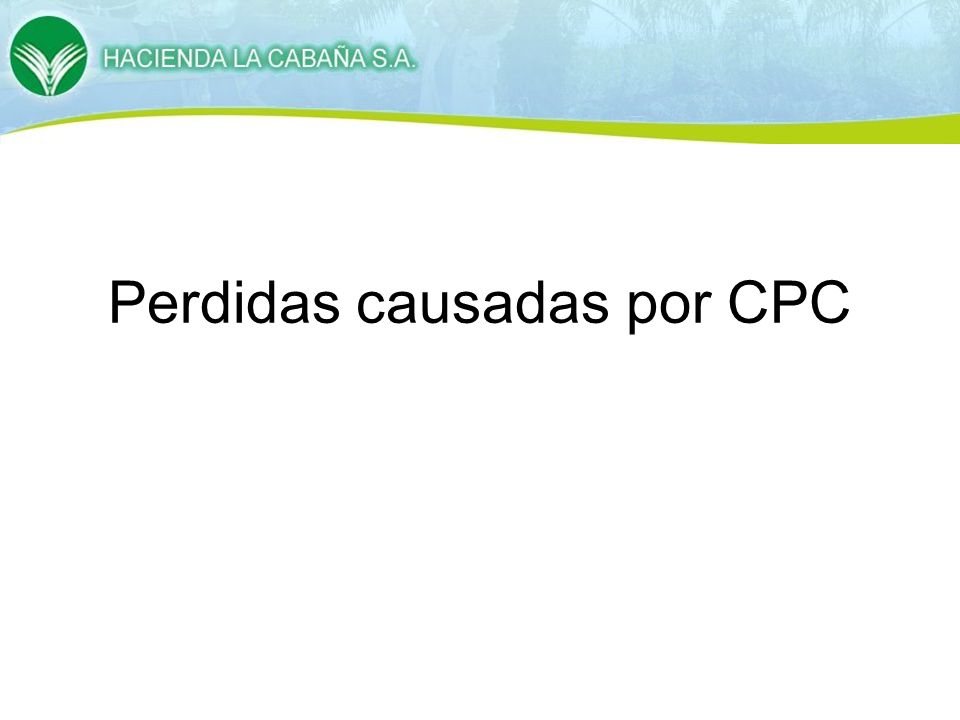 HACIENDA LA CABAÑA S.A.

Perdidas causadas por CPC